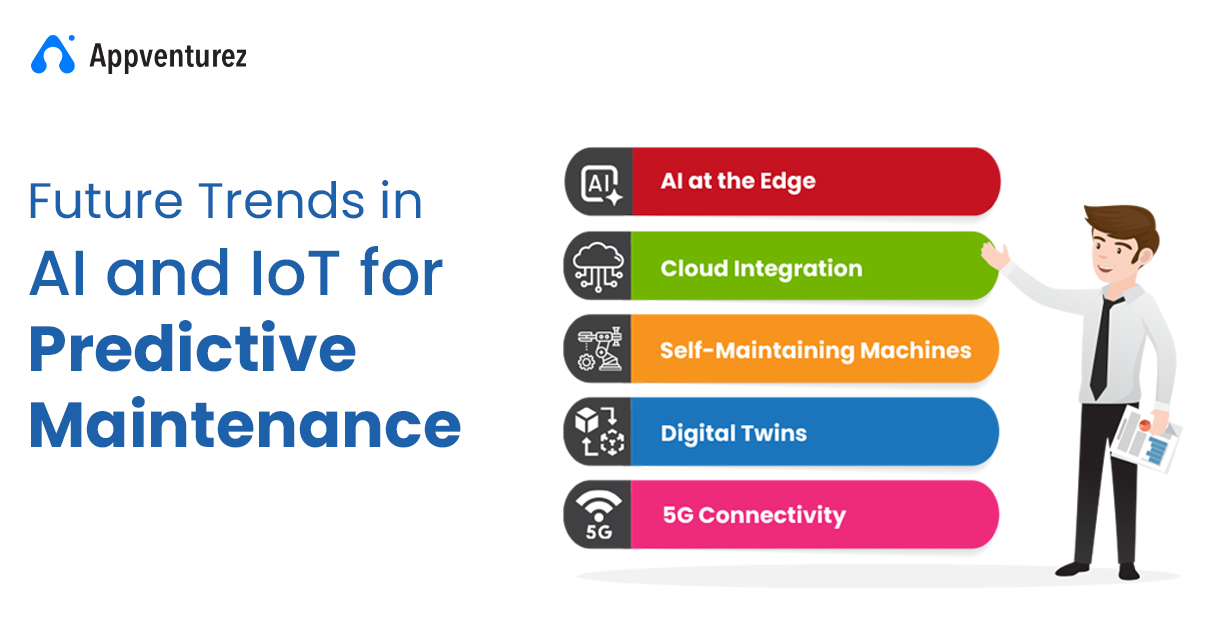 Appventurez

Future Trends in AI and IoT for Predictive Maintenance

AI

AI at the Edge

Cloud Integration

Self-Maintaining Machines

Digital Twins

5G

5G Connectivity